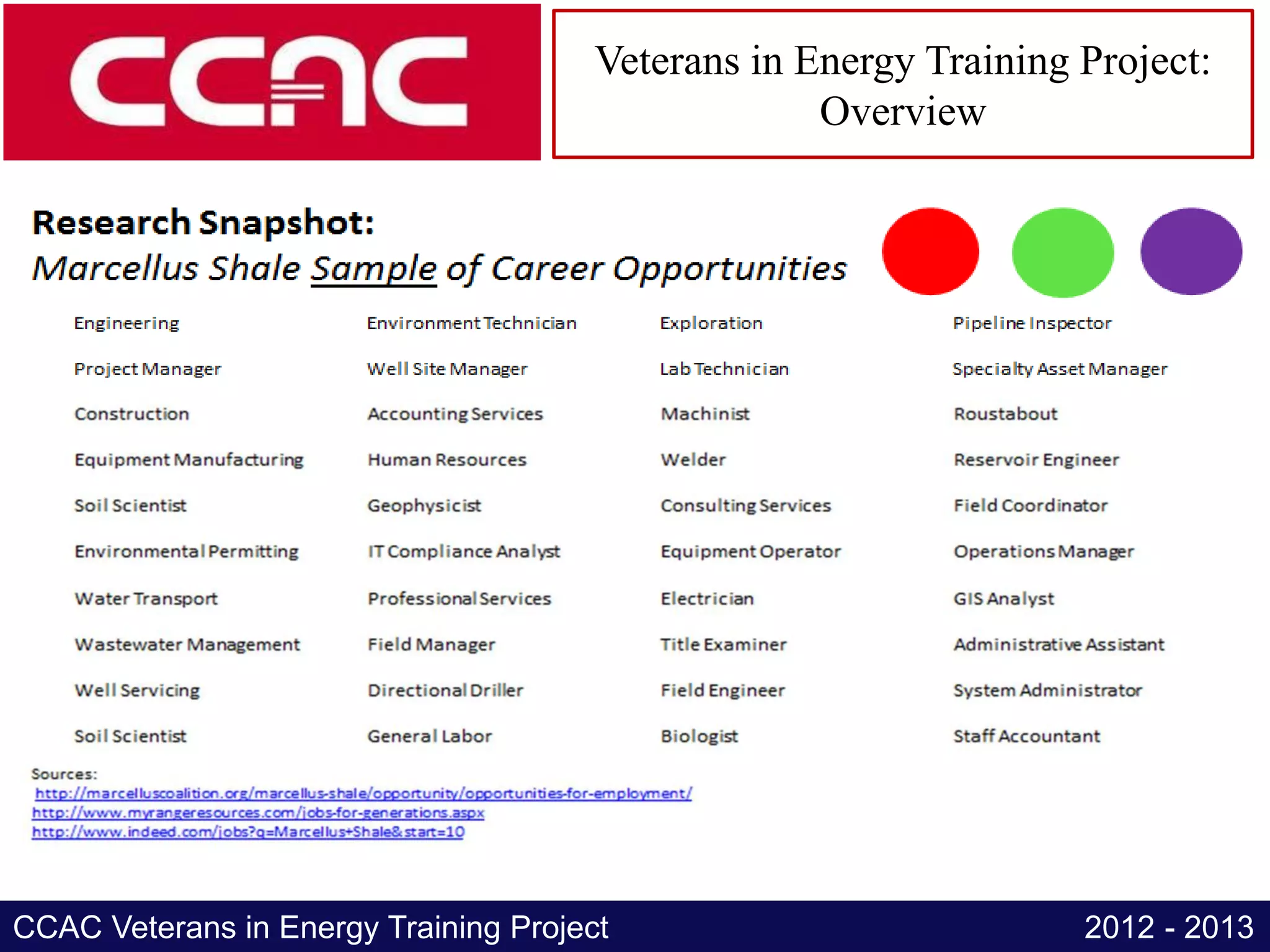 CCAC

Veterans in Energy Training Project: Overview

Research Snapshot:
Marcellus Shale Sample of Career Opportunities

Engineering
Project Manager
Construction
Equipment Manufacturing
Soil Scientist
Environmental Permitting
Water Transport
Wastewater Management
Well Servicing
Soil Scientist

Environment Technician
Well Site Manager
Accounting Services
Human Resources
Geophysicist
IT Compliance Analyst
Professional Services
Field Manager
Directional Driller
General Labor

Exploration
Lab Technician
Machinist
Welder
Consulting Services
Equipment Operator
Electrician
Title Examiner
Field Engineer
Biologist

Pipeline Inspector
Specialty Asset Manager
Roustabout
Reservoir Engineer
Field Coordinator
Operations Manager
GIS Analyst
Administrative Assistant
System Administrator
Staff Accountant

Sources:
http://marcelluscoalition.org/marcellus-shale/opportunity/opportunities-for-employment/
http://www.myrangeresources.com/jobs-for-generations.aspx
http://www.indeed.com/jobs?q=Marcellus+Shale&start=10

CCAC Veterans in Energy Training Project
2012 - 2013